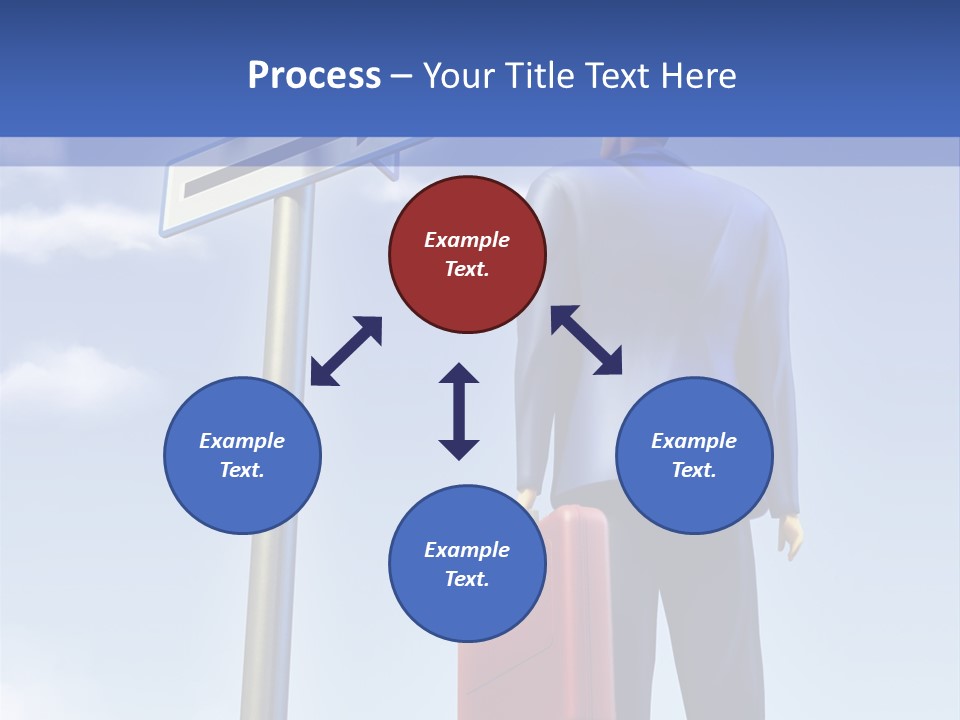 Process – Your Title Text Here

Example Text.

Example Text.

Example Text.

Example Text.